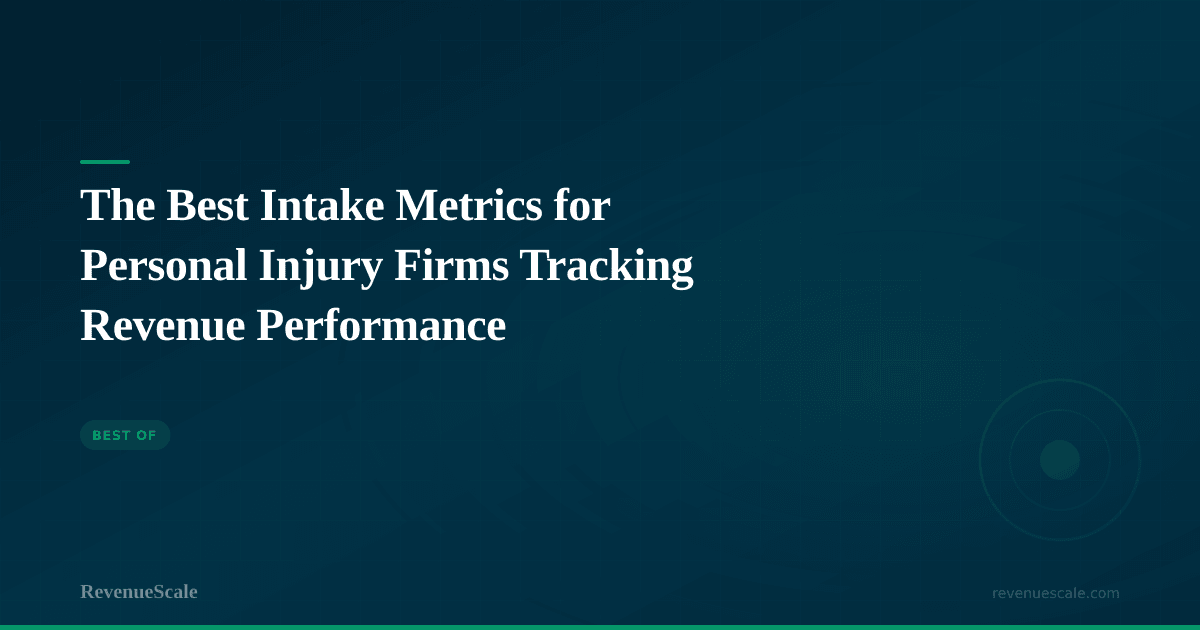 The Best Intake Metrics for Personal Injury Firms Tracking Revenue Performance

BEST OF

RevenueScale

revenuescale.com